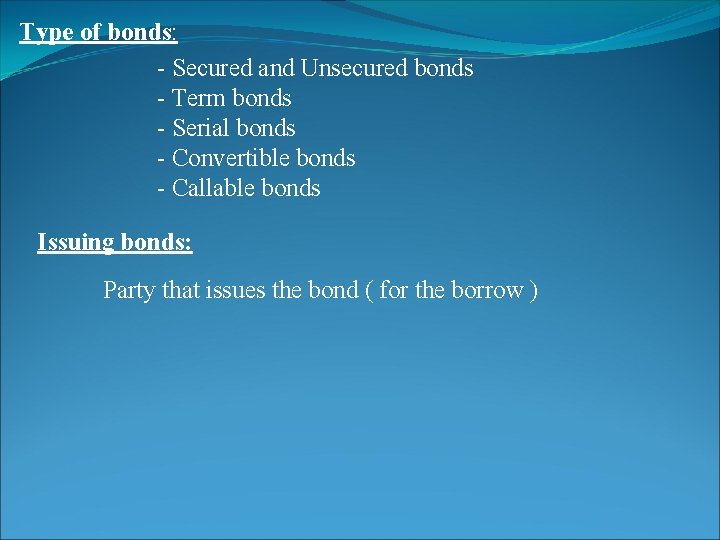 Type of bonds:

- Secured and Unsecured bonds
- Term bonds
- Serial bonds
- Convertible bonds
- Callable bonds

Issuing bonds:

Party that issues the bond ( for the borrow )